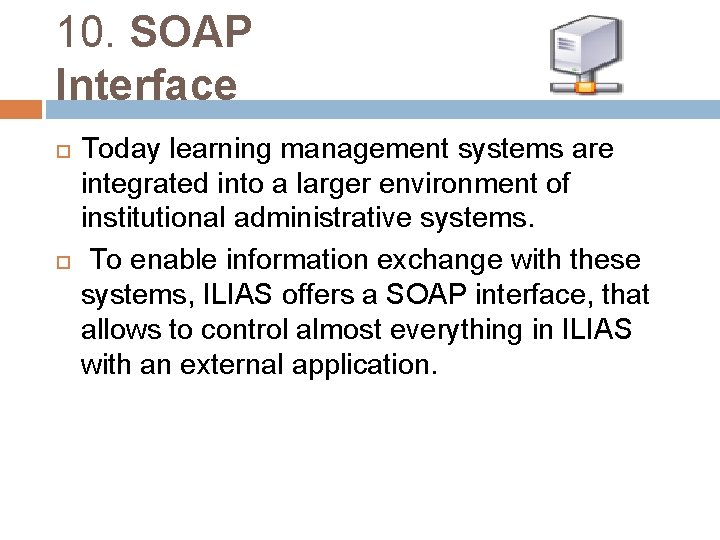 10. SOAP Interface

Today learning management systems are integrated into a larger environment of institutional administrative systems.

To enable information exchange with these systems, ILIAS offers a SOAP interface, that allows to control almost everything in ILIAS with an external application.